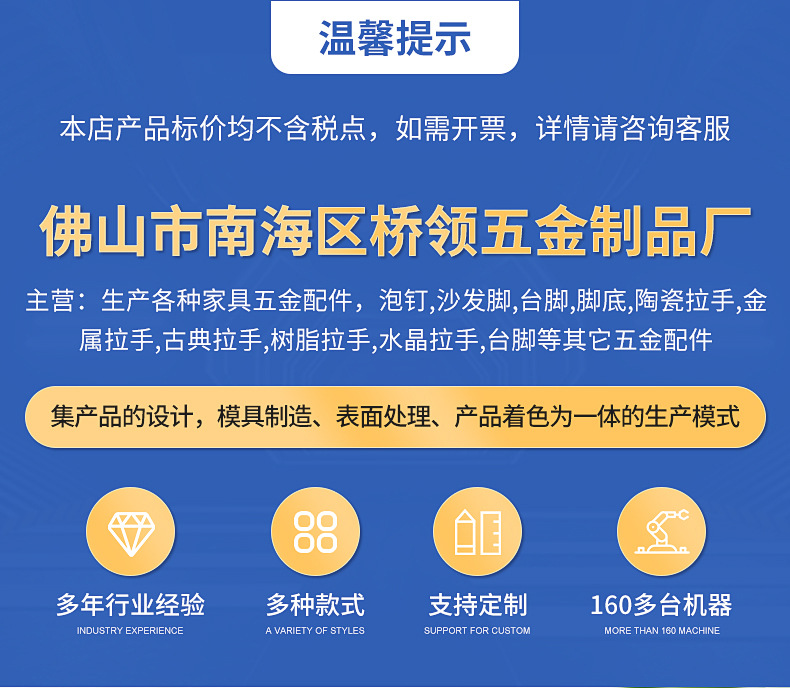 温馨提示

本店产品标价均不含税点，如需开票，详情请咨询客服

佛山市南海区桥领五金制品厂

主营：生产各种家具五金配件，泡钉,沙发脚,台脚,脚底,陶瓷拉手,金属拉手,古典拉手,树脂拉手,水晶拉手,台脚等其它五金配件

集产品的设计，模具制造、表面处理、产品着色为一体的生产模式

多年行业经验
INDUSTRY EXPERIENCE

多种款式
A VARIETY OF STYLES

支持定制
SUPPORT FOR CUSTOM

160多台机器
MORE THAN 160 MACHINE